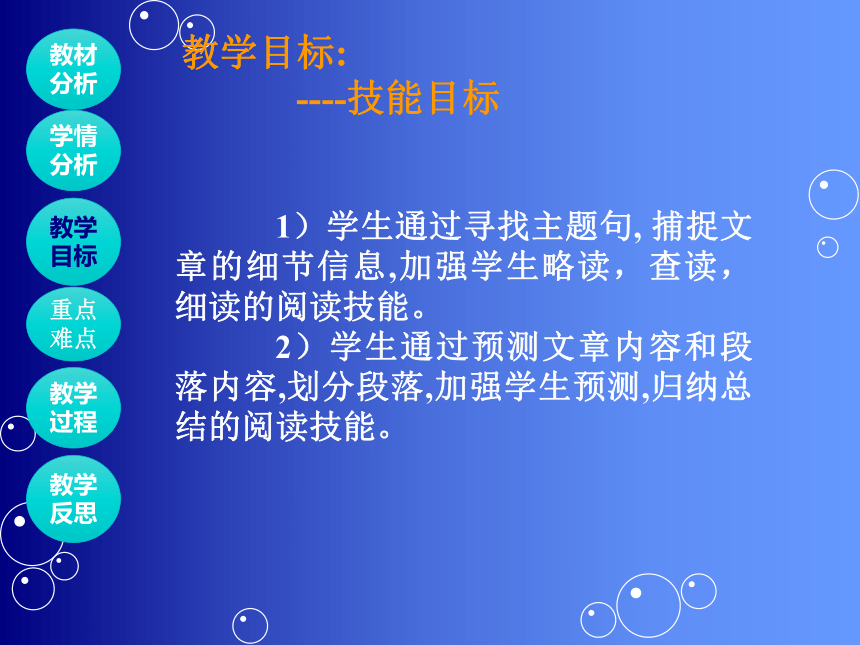 教材分析

学情分析

教学目标

重点难点

教学过程

教学反思

教学目标:
----技能目标

1）学生通过寻找主题句, 捕捉文章的细节信息,加强学生略读，查读，细读的阅读技能。
2）学生通过预测文章内容和段落内容,划分段落,加强学生预测,归纳总结的阅读技能。